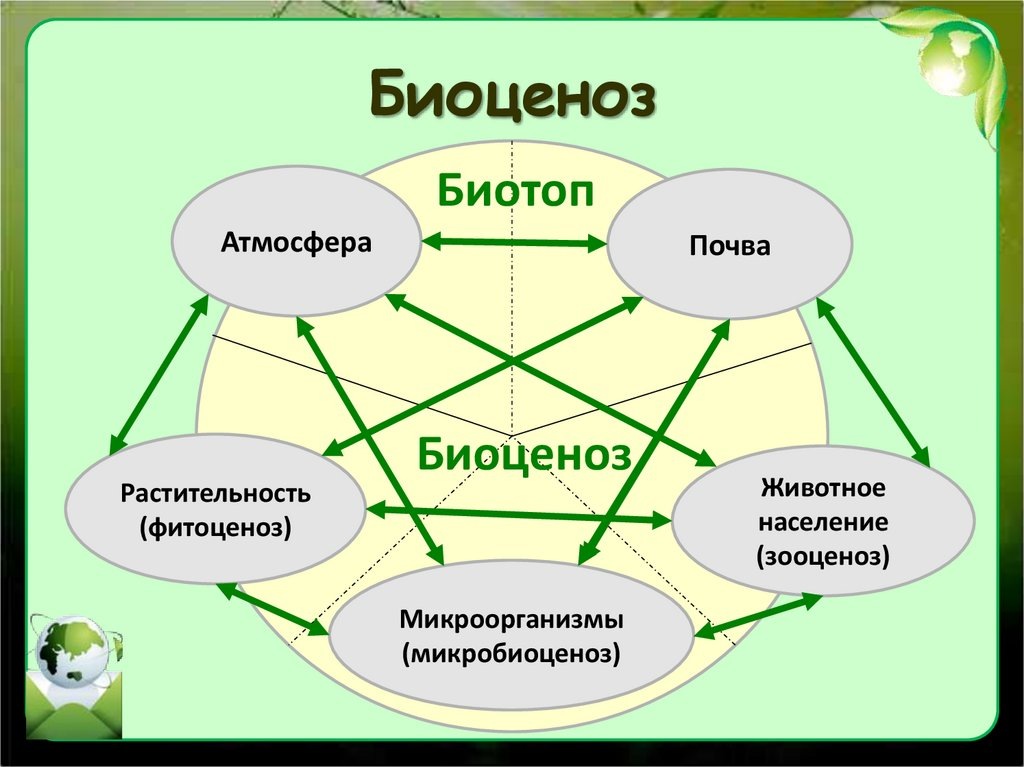 Биоценоз

Биотоп

Атмосфера

Почва

Биоценоз

Растительность (фитоценоз)

Животное население (зооценоз)

Микроорганизмы (микробиоценоз)